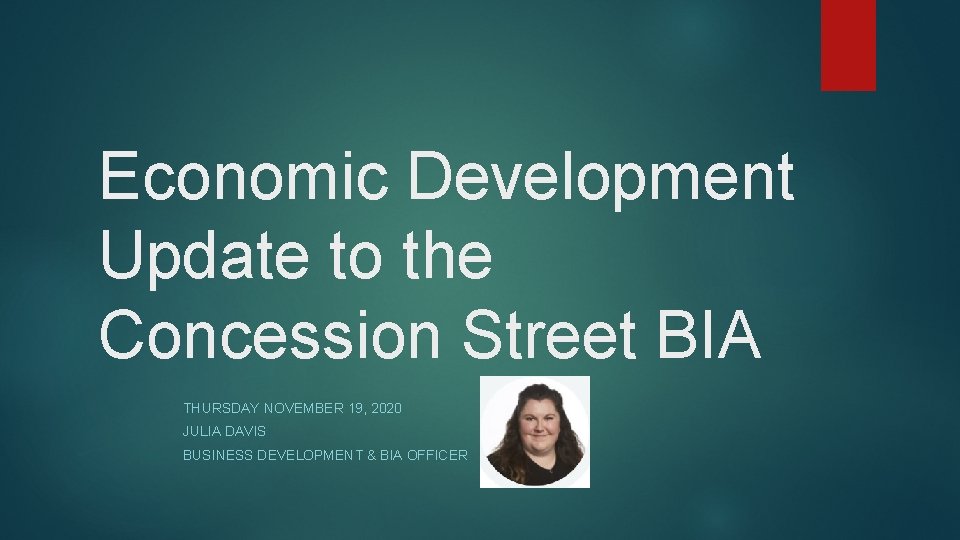 Economic Development Update to the Concession Street BIA

THURSDAY NOVEMBER 19, 2020
JULIA DAVIS
BUSINESS DEVELOPMENT & BIA OFFICER